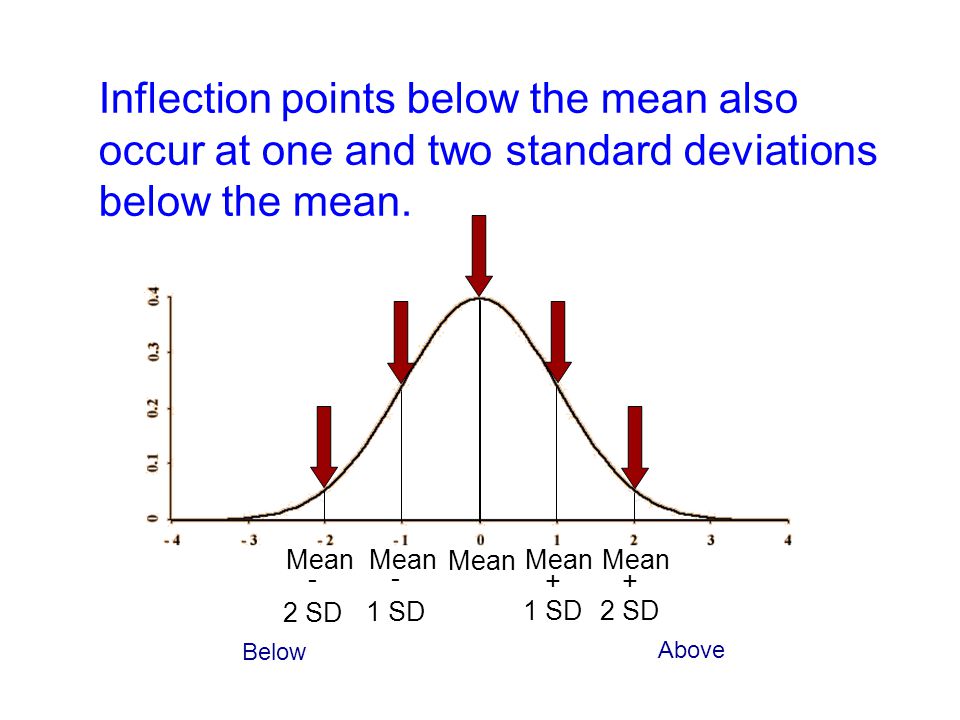 Inflection points below the mean also occur at one and two standard deviations below the mean.

0.4
0.3
0.2
0.1
0

-4 -3 -2 -1 0 1 2 3 4

Mean - 2 SD
Mean - 1 SD
Mean
Mean + 1 SD
Mean + 2 SD

Below
Above